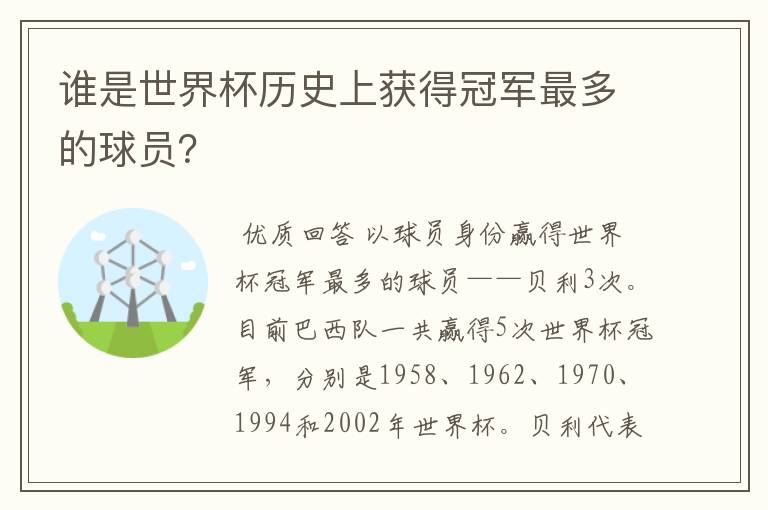 谁是世界杯历史上获得冠军最多的球员?

优质回答 以球员身份赢得世界杯冠军最多的球员——贝利3次。目前巴西队一共赢得5次世界杯冠军，分别是1958、1962、1970、1994和2002年世界杯。贝利代表